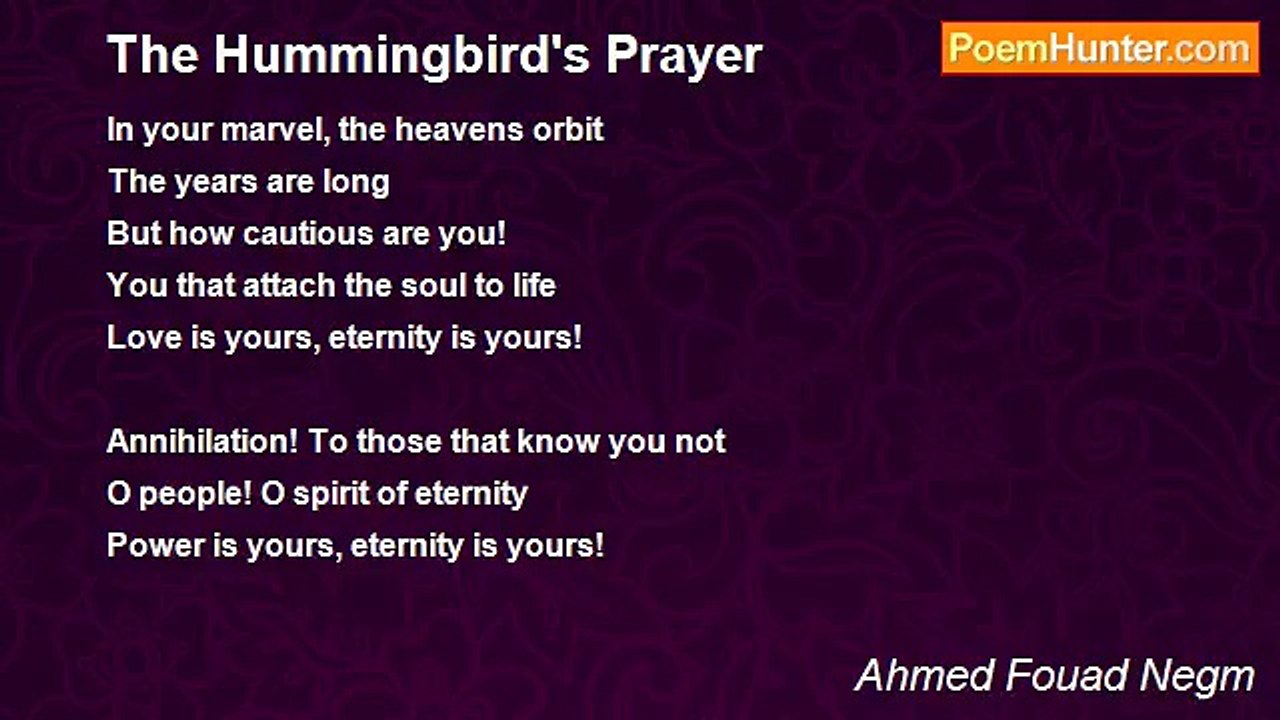 The Hummingbird's Prayer

PoemHunter.com

In your marvel, the heavens orbit
The years are long
But how cautious are you!
You that attach the soul to life
Love is yours, eternity is yours!

Annihilation! To those that know you not
O people! O spirit of eternity
Power is yours, eternity is yours!

Ahmed Fouad Negm